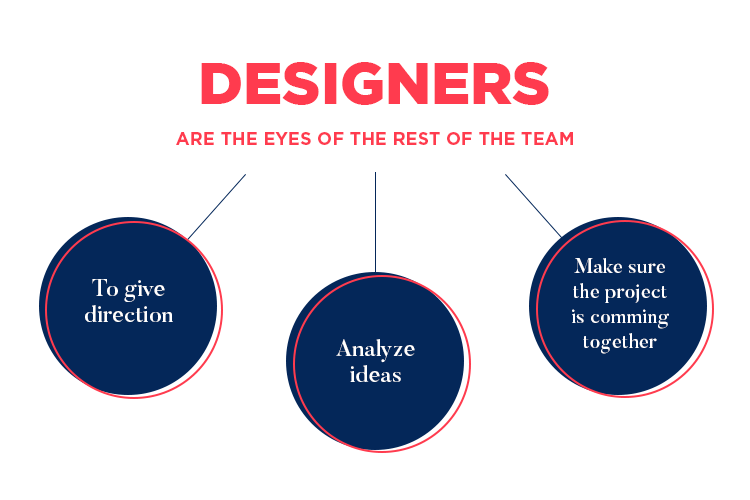 DESIGNERS

ARE THE EYES OF THE REST OF THE TEAM

To give direction

Analyze ideas

Make sure the project is comming together